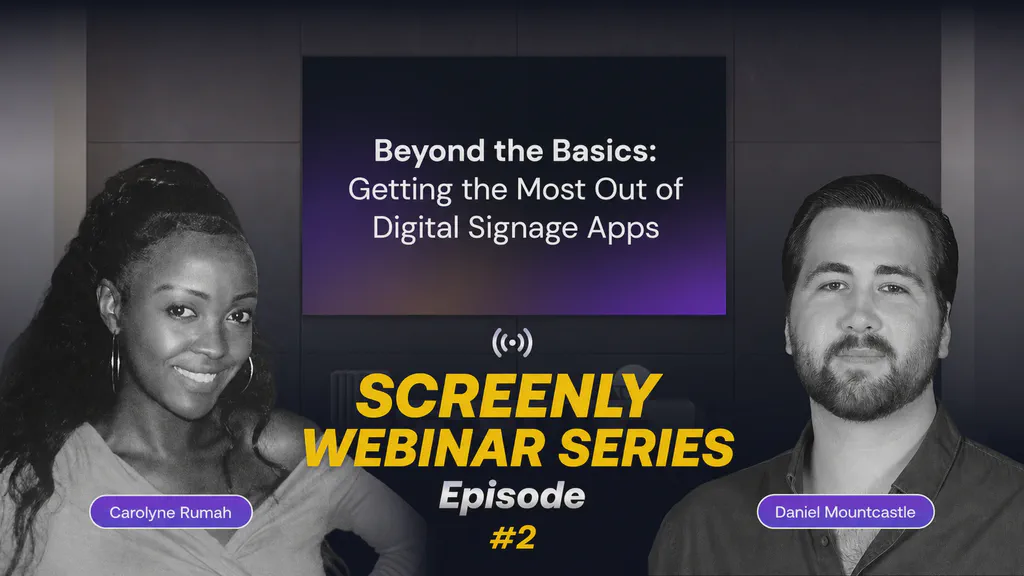 Beyond the Basics:
Getting the Most Out of Digital Signage Apps

SCREENLY
WEBINAR SERIES
Episode
#2

Carolyne Rumah

Daniel Mountcastle